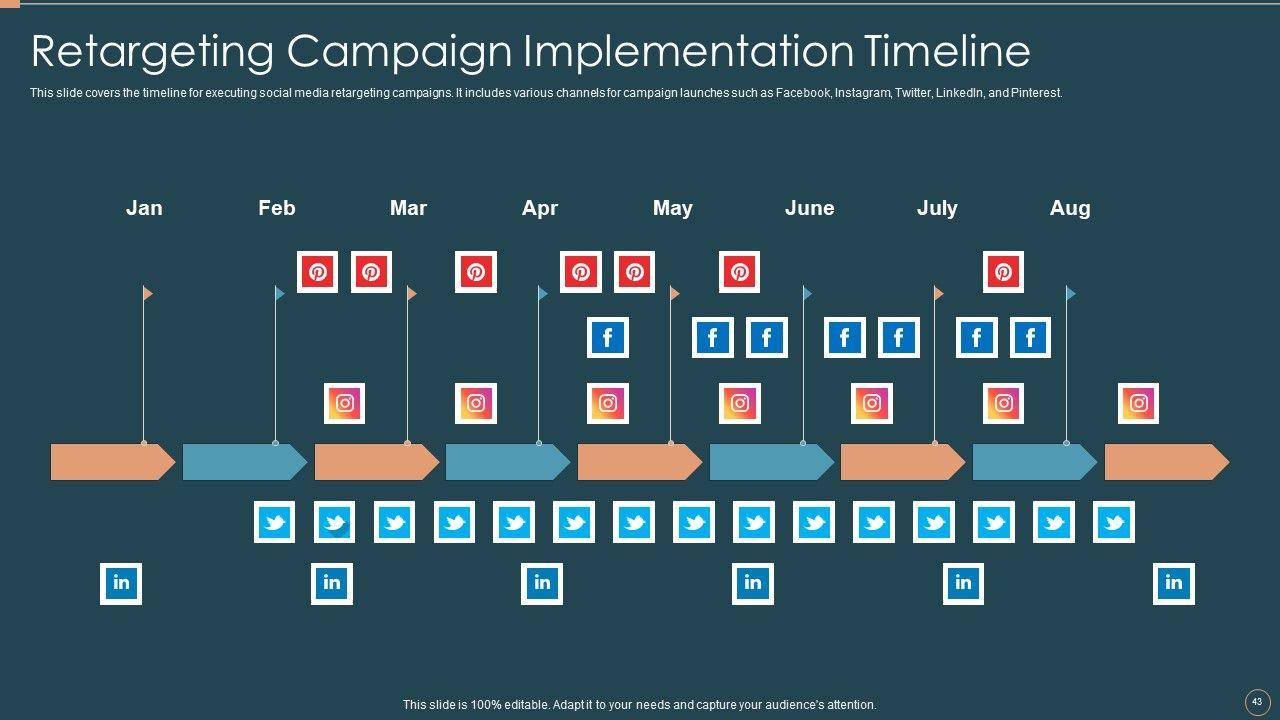 Retargeting Campaign Implementation Timeline

This slide covers the timeline for executing social media retargeting campaigns. It includes various channels for campaign launches such as Facebook, Instagram, Twitter, LinkedIn, and Pinterest.

Jan Feb Mar Apr May June July Aug

This slide is 100% editable. Adapt it to your needs and capture your audience's attention.

43